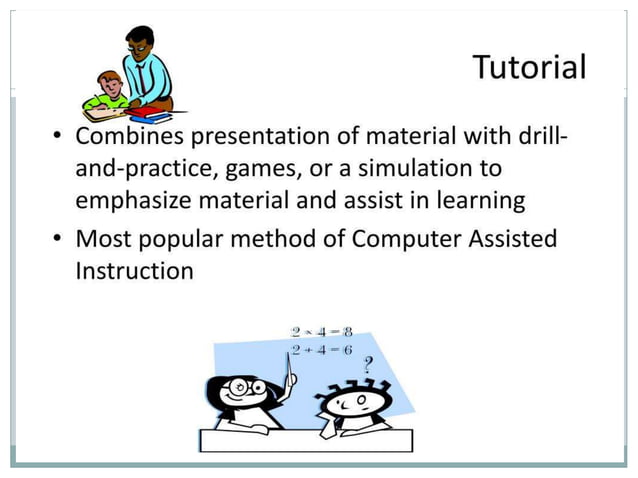 Tutorial

• Combines presentation of material with drill-and-practice, games, or a simulation to emphasize material and assist in learning
• Most popular method of Computer Assisted Instruction

$2 \times 4 = 8$
$2 + 4 = 6$
?